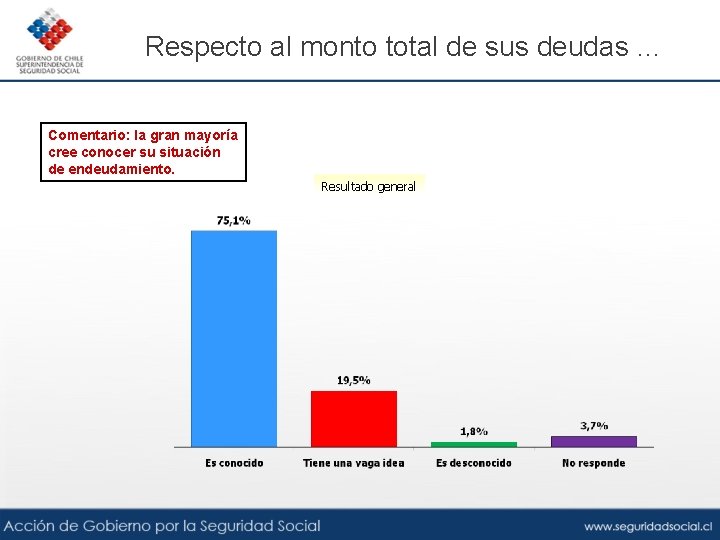 GOBIERNO DE CHILE
SUPERINTENDENCIA DE
SEGURIDAD SOCIAL

Respecto al monto total de sus deudas ...

Comentario: la gran mayoría cree conocer su situación de endeudamiento.

Resultado general

75,1%
19,5%
1,8%
3,7%

Es conocido
Tiene una vaga idea
Es desconocido
No responde

Acción de Gobierno por la Seguridad Social

www.seguridadsocial.cl